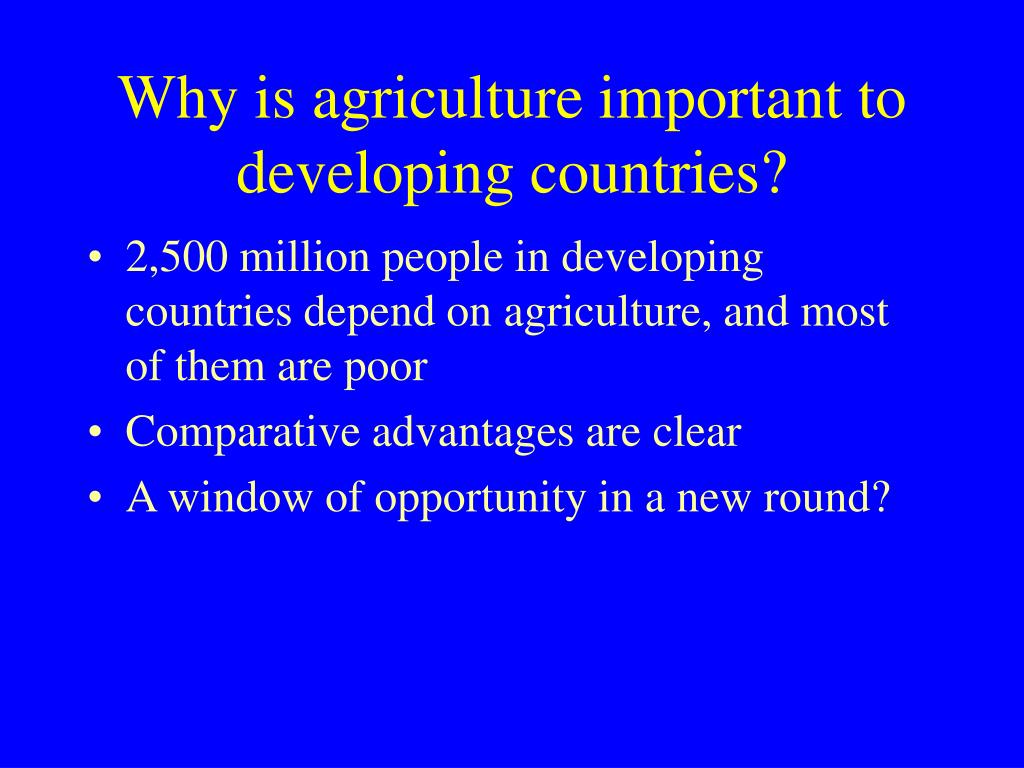 Why is agriculture important to developing countries?

• 2,500 million people in developing countries depend on agriculture, and most of them are poor
• Comparative advantages are clear
• A window of opportunity in a new round?